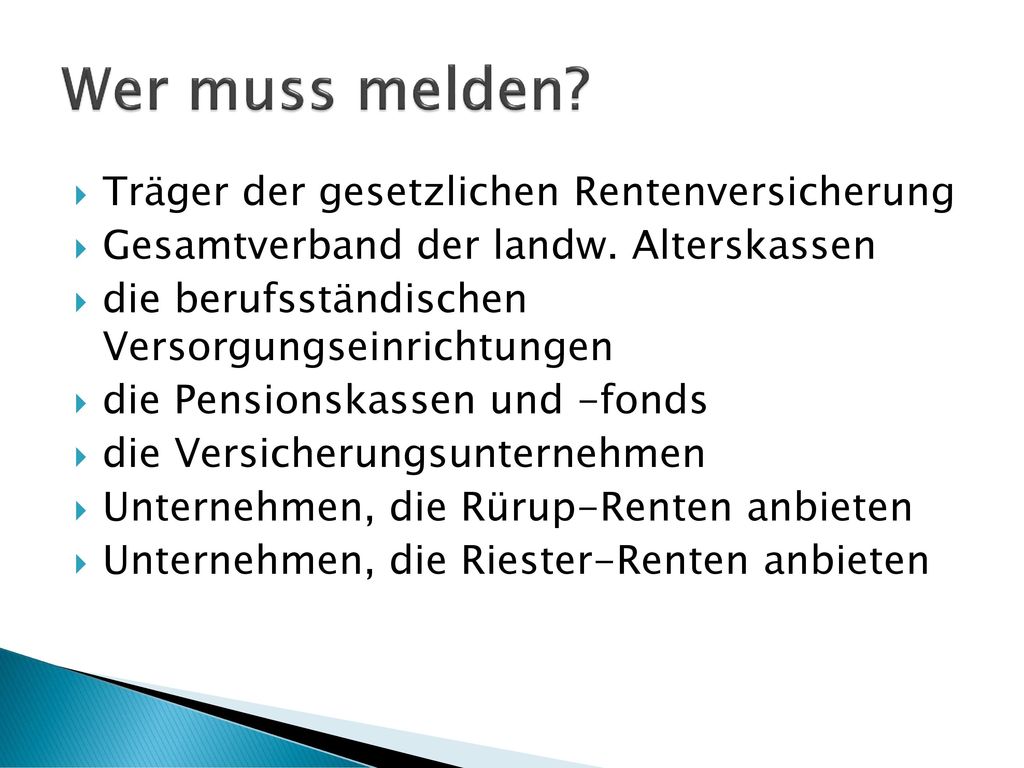 Wer muss melden?

Träger der gesetzlichen Rentenversicherung
Gesamtverband der landw. Alterskassen
die berufsständischen Versorgungseinrichtungen
die Pensionskassen und -fonds
die Versicherungsunternehmen
Unternehmen, die Rürup-Renten anbieten
Unternehmen, die Riester-Renten anbieten